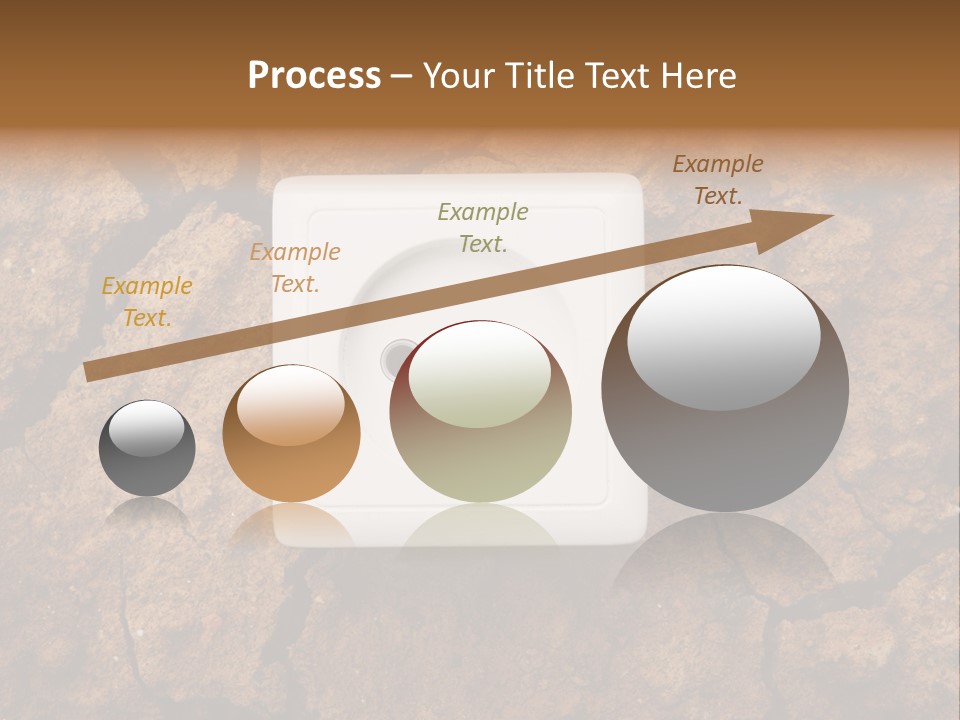 Process – Your Title Text Here

Example Text.

Example Text.

Example Text.

Example Text.